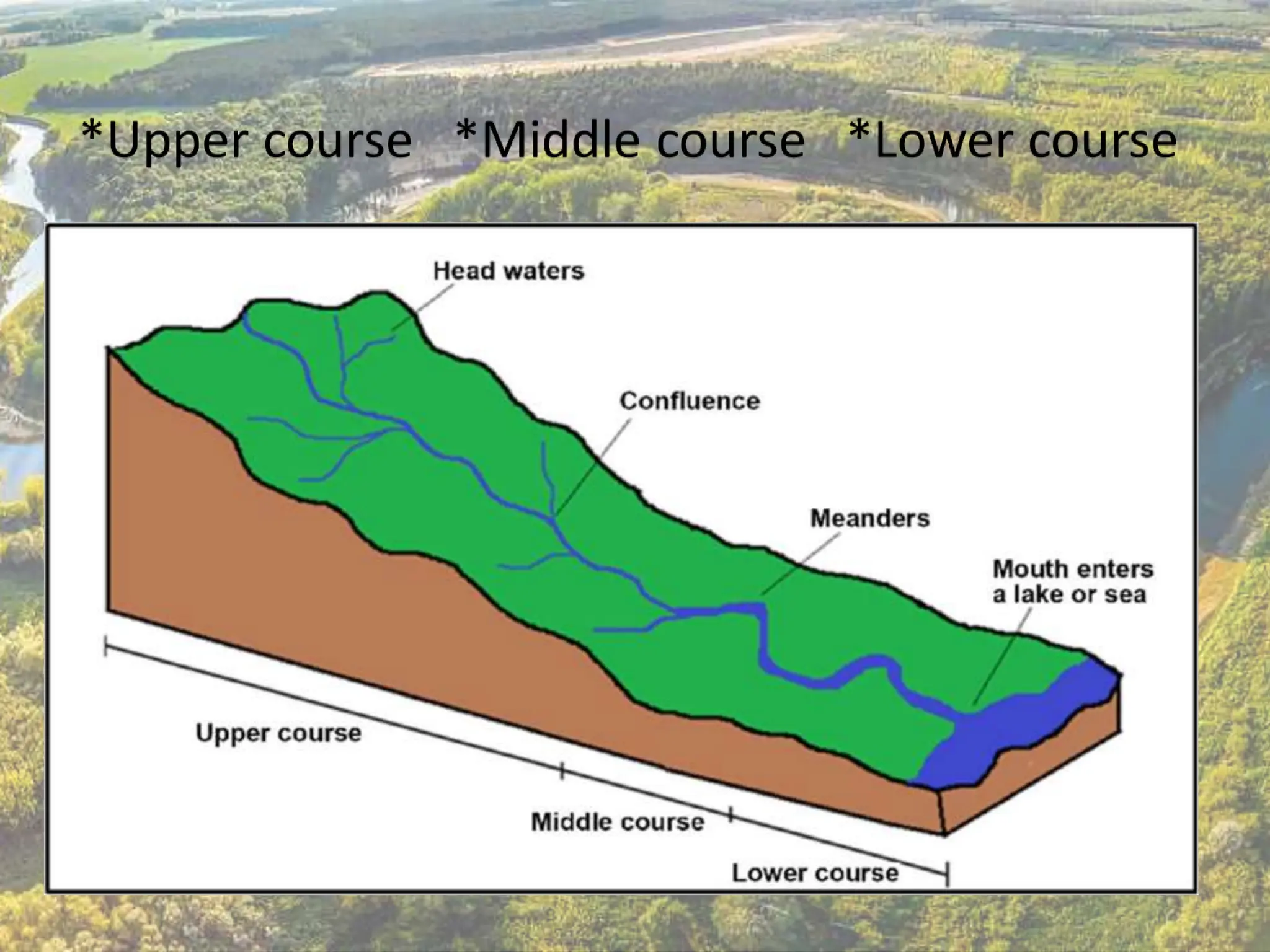 *Upper course *Middle course *Lower course

Head waters

Confluence

Meanders

Mouth enters a lake or sea

Upper course

Middle course

Lower course